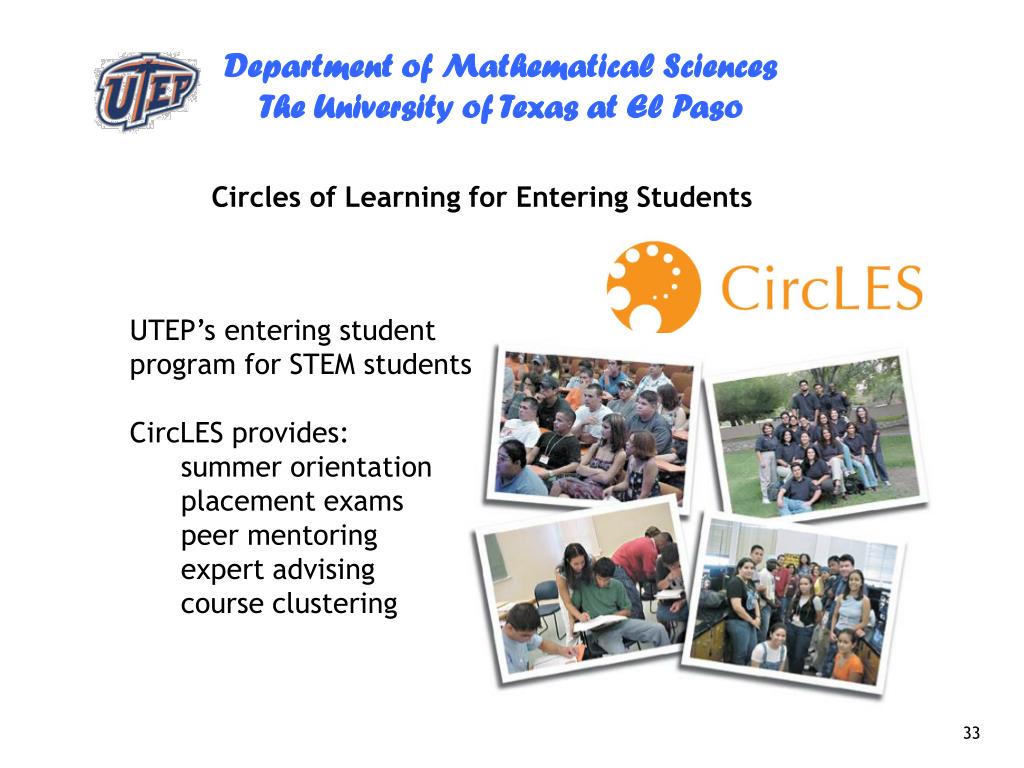 UTEP

Department of Mathematical Sciences
The University of Texas at El Paso

Circles of Learning for Entering Students

CircLES

UTEP's entering student program for STEM students

CircLES provides:
summer orientation
placement exams
peer mentoring
expert advising
course clustering

33